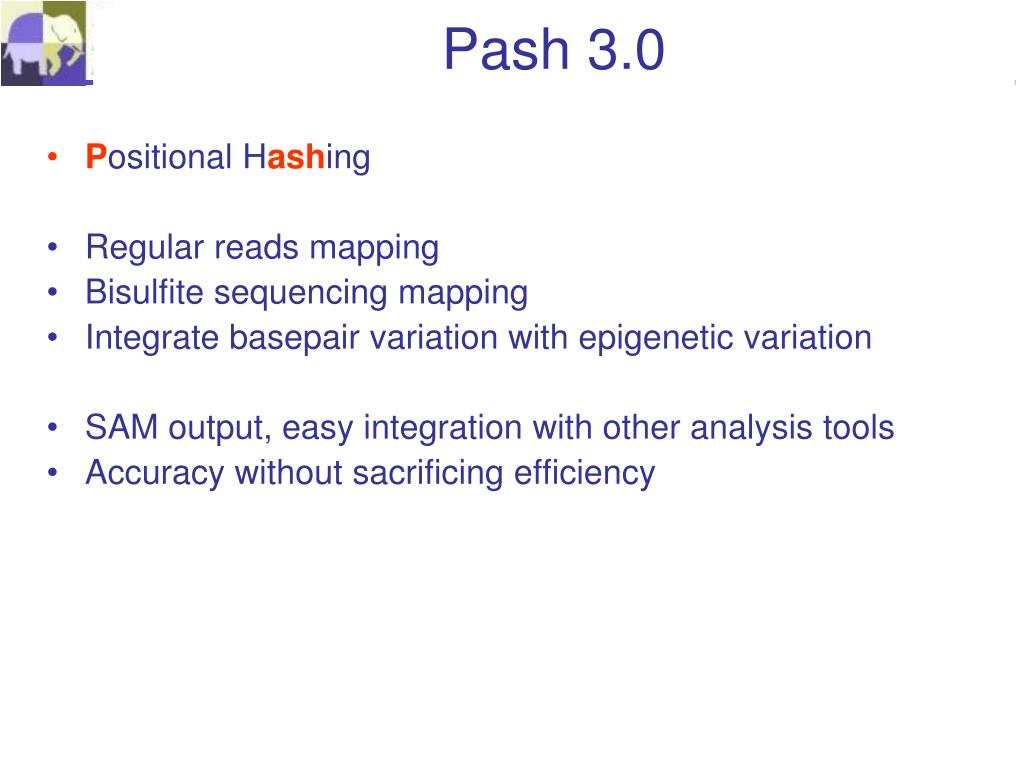 Pash 3.0

• Positional Hashing

• Regular reads mapping
• Bisulfite sequencing mapping
• Integrate basepair variation with epigenetic variation

• SAM output, easy integration with other analysis tools
• Accuracy without sacrificing efficiency